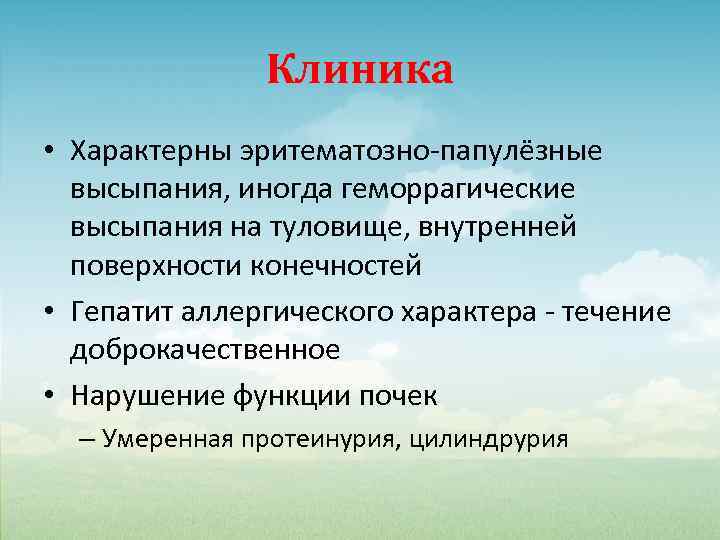 Клиника

• Характерны эритематозно-папулёзные высыпания, иногда геморрагические высыпания на туловище, внутренней поверхности конечностей

• Гепатит аллергического характера - течение доброкачественное

• Нарушение функции почек

– Умеренная протеинурия, цилиндрурия